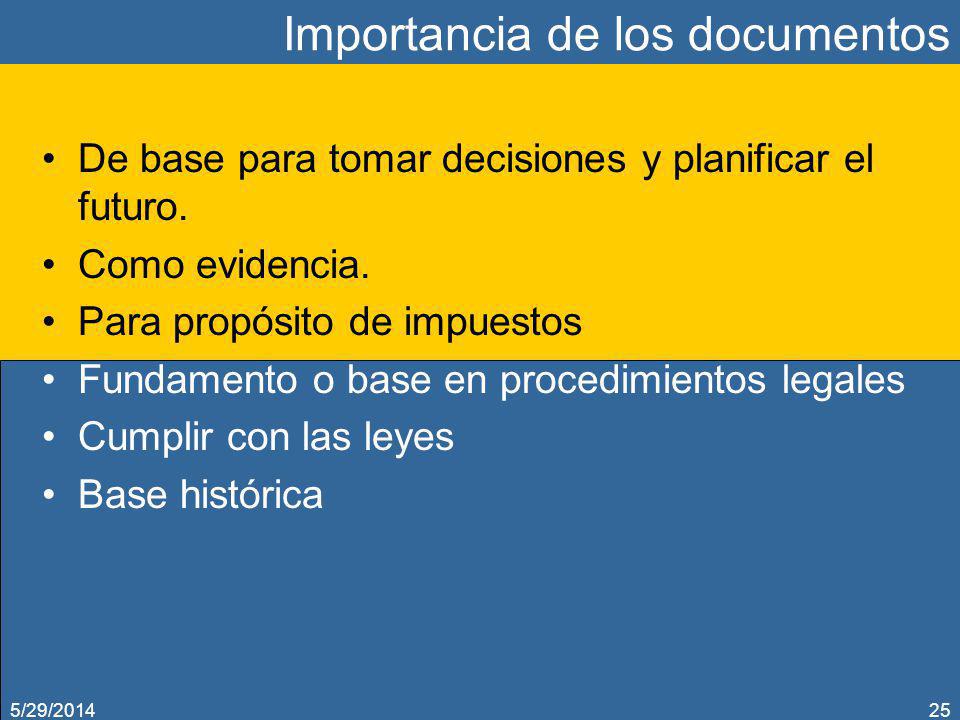 Importancia de los documentos

• De base para tomar decisiones y planificar el futuro.
• Como evidencia.
• Para propósito de impuestos
• Fundamento o base en procedimientos legales
• Cumplir con las leyes
• Base histórica

5/29/2014
25